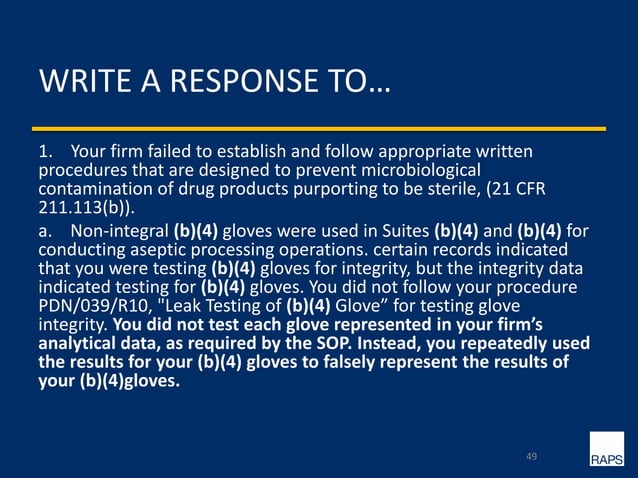 WRITE A RESPONSE TO…

1. Your firm failed to establish and follow appropriate written procedures that are designed to prevent microbiological contamination of drug products purporting to be sterile, (21 CFR 211.113(b)).

a. Non-integral (b)(4) gloves were used in Suites (b)(4) and (b)(4) for conducting aseptic processing operations. certain records indicated that you were testing (b)(4) gloves for integrity, but the integrity data indicated testing for (b)(4) gloves. You did not follow your procedure PDN/039/R10, "Leak Testing of (b)(4) Glove" for testing glove integrity. You did not test each glove represented in your firm's analytical data, as required by the SOP. Instead, you repeatedly used the results for your (b)(4) gloves to falsely represent the results of your (b)(4)gloves.

49

RAPS